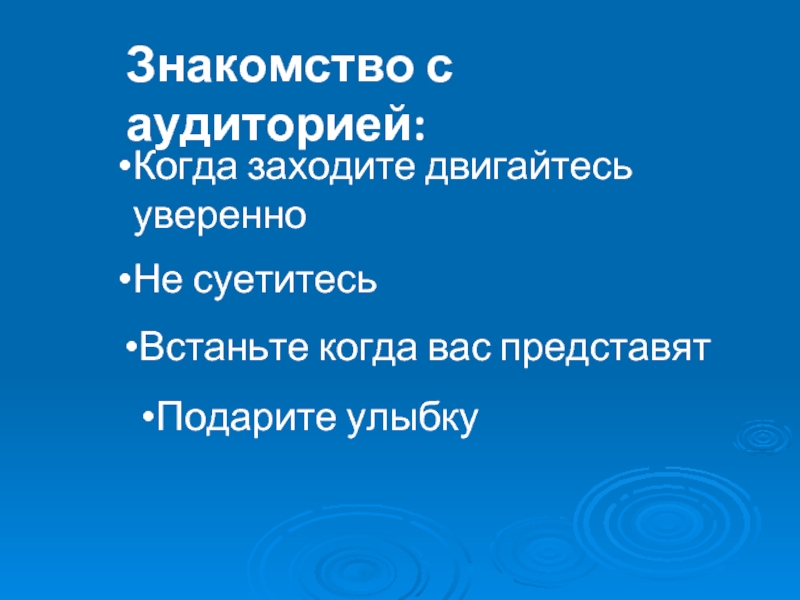 Знакомство с аудиторией:

•Когда заходите двигайтесь уверенно

•Не суетитесь

•Встаньте когда вас представят

•Подарите улыбку